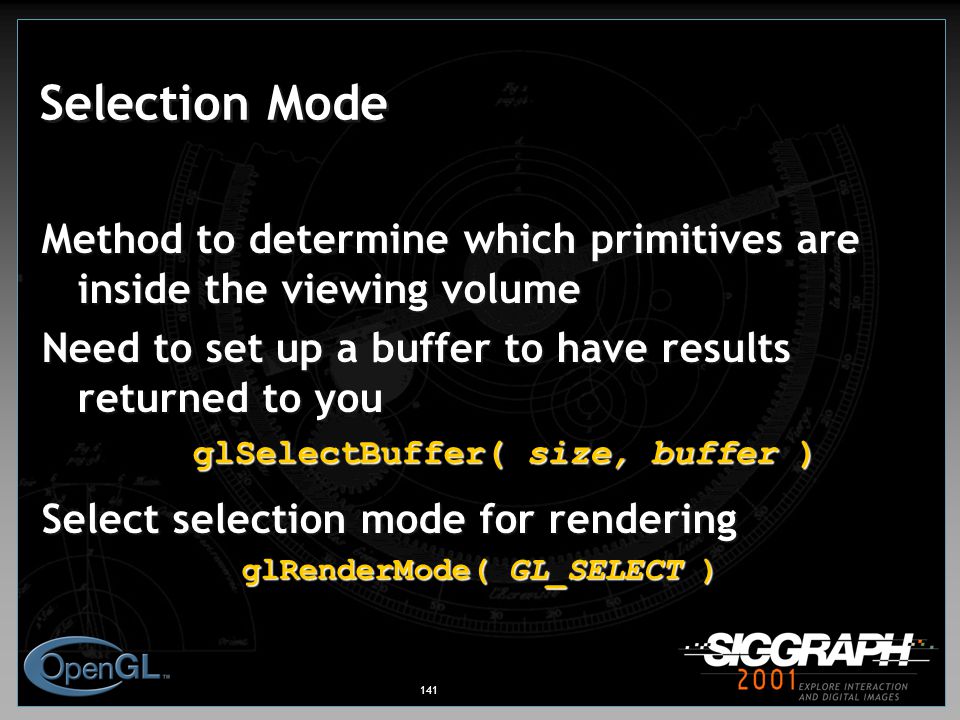 Selection Mode

Method to determine which primitives are inside the viewing volume

Need to set up a buffer to have results returned to you

glSelectBuffer( size, buffer )

Select selection mode for rendering

glRenderMode( GL_SELECT )

OpenGL

141

SIGGRAPH 2001 EXPLORE INTERACTION AND DIGITAL IMAGES